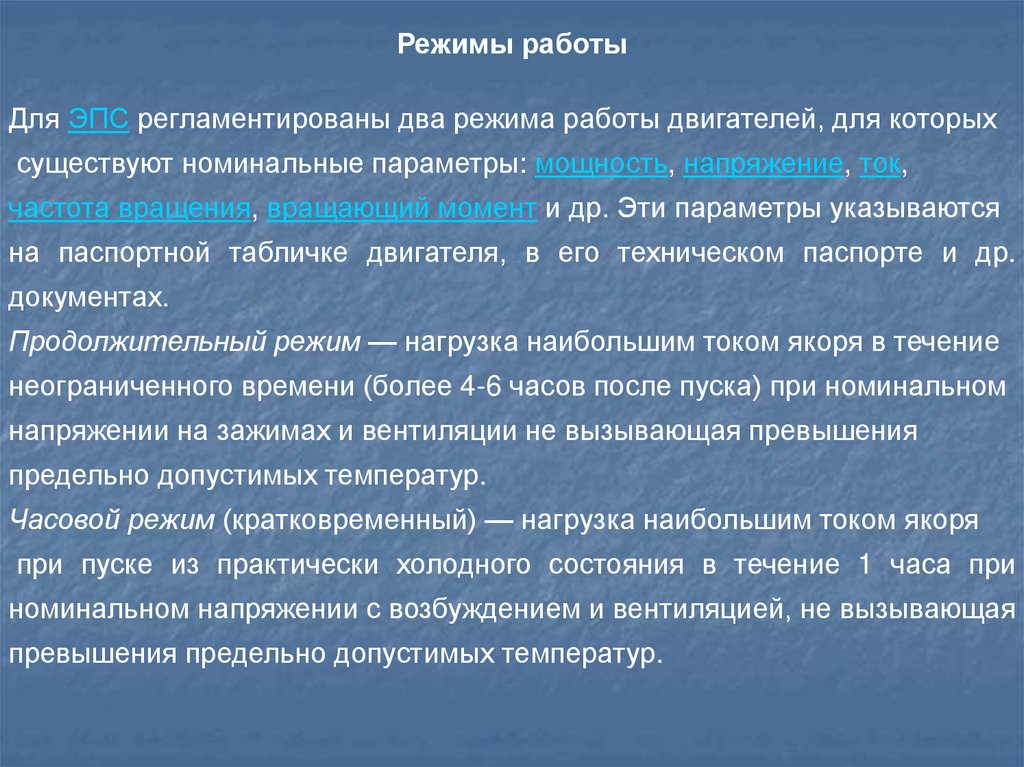 Режимы работы

Для ЭПС регламентированы два режима работы двигателей, для которых существуют номинальные параметры: мощность, напряжение, ток, частота вращения, вращающий момент и др. Эти параметры указываются на паспортной табличке двигателя, в его техническом паспорте и др. документах.

Продолжительный режим — нагрузка наибольшим током якоря в течение неограниченного времени (более 4-6 часов после пуска) при номинальном напряжении на зажимах и вентиляции не вызывающая превышения предельно допустимых температур.

Часовой режим (кратковременный) — нагрузка наибольшим током якоря при пуске из практически холодного состояния в течение 1 часа при номинальном напряжении с возбуждением и вентиляцией, не вызывающая превышения предельно допустимых температур.